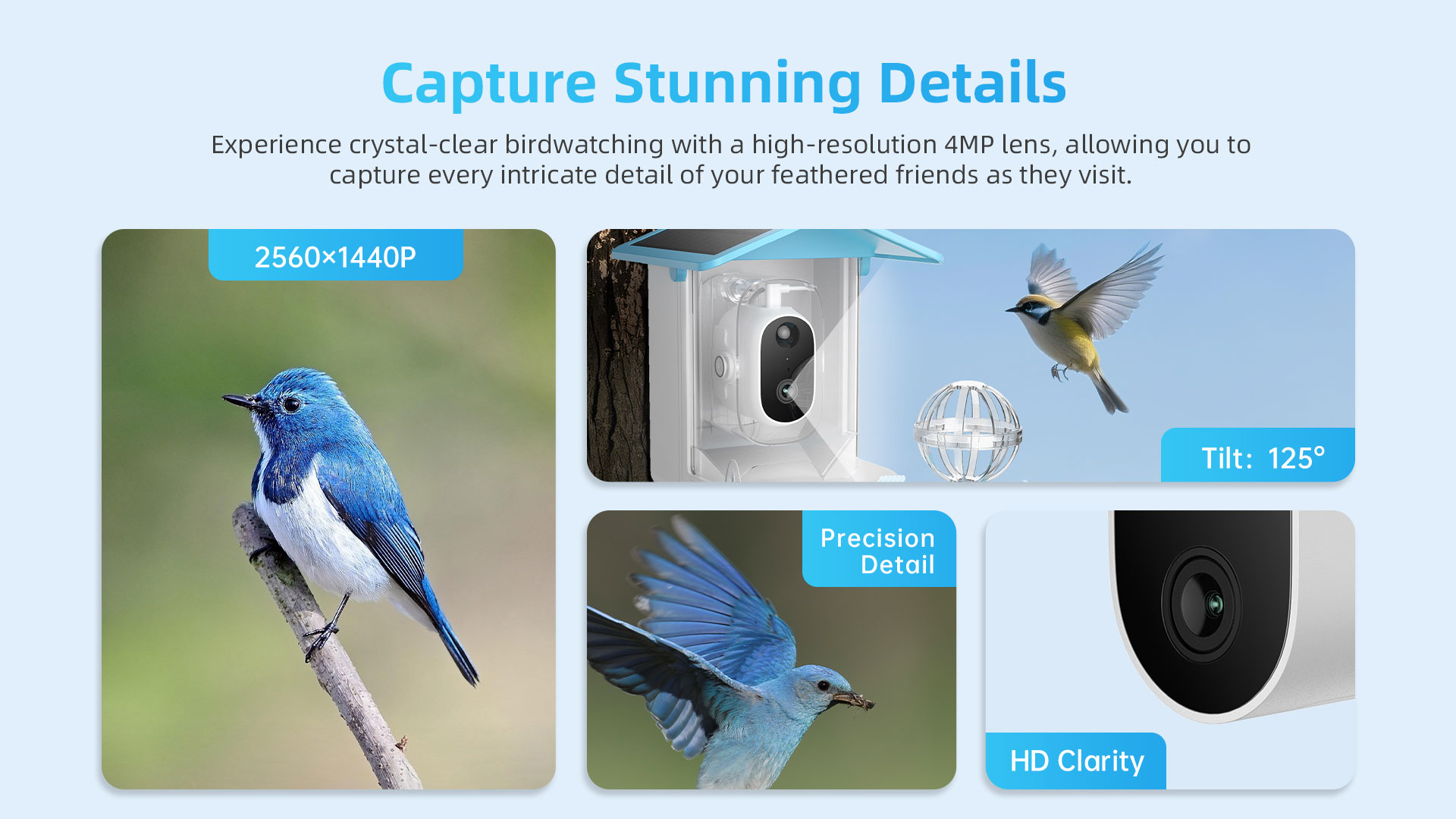 Capture Stunning Details

Experience crystal-clear birdwatching with a high-resolution 4MP lens, allowing you to capture every intricate detail of your feathered friends as they visit.

2560×1440P

Tilt: 125°

Precision Detail

HD Clarity